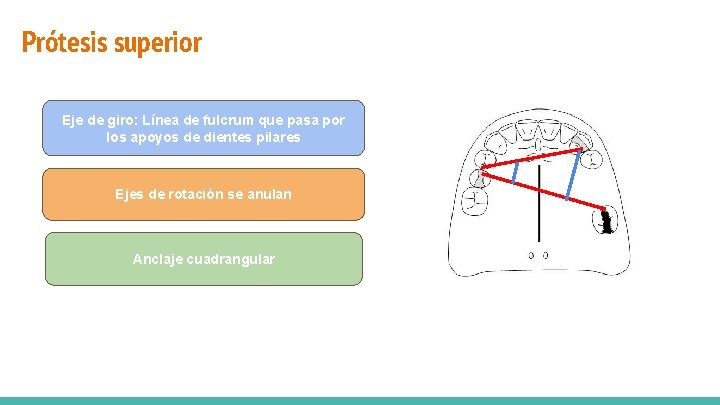 Prótesis superior

Eje de giro: Línea de fulcrum que pasa por los apoyos de dientes pilares

Ejes de rotación se anulan

Anclaje cuadrangular